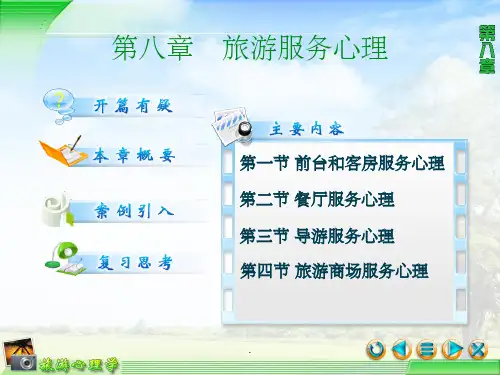 第八章　旅游服务心理

第八章

开篇有疑

本章概要

案例引入

复习思考

主要内容

第一节 前台和客房服务心理

第二节 餐厅服务心理

第三节 导游服务心理

第四节 旅游商场服务心理

旅游心理学